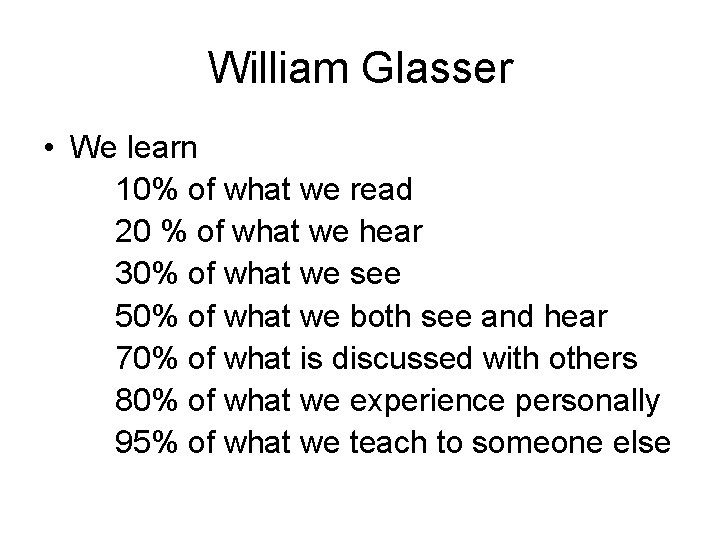 William Glasser

• We learn
10% of what we read
20 % of what we hear
30% of what we see
50% of what we both see and hear
70% of what is discussed with others
80% of what we experience personally
95% of what we teach to someone else